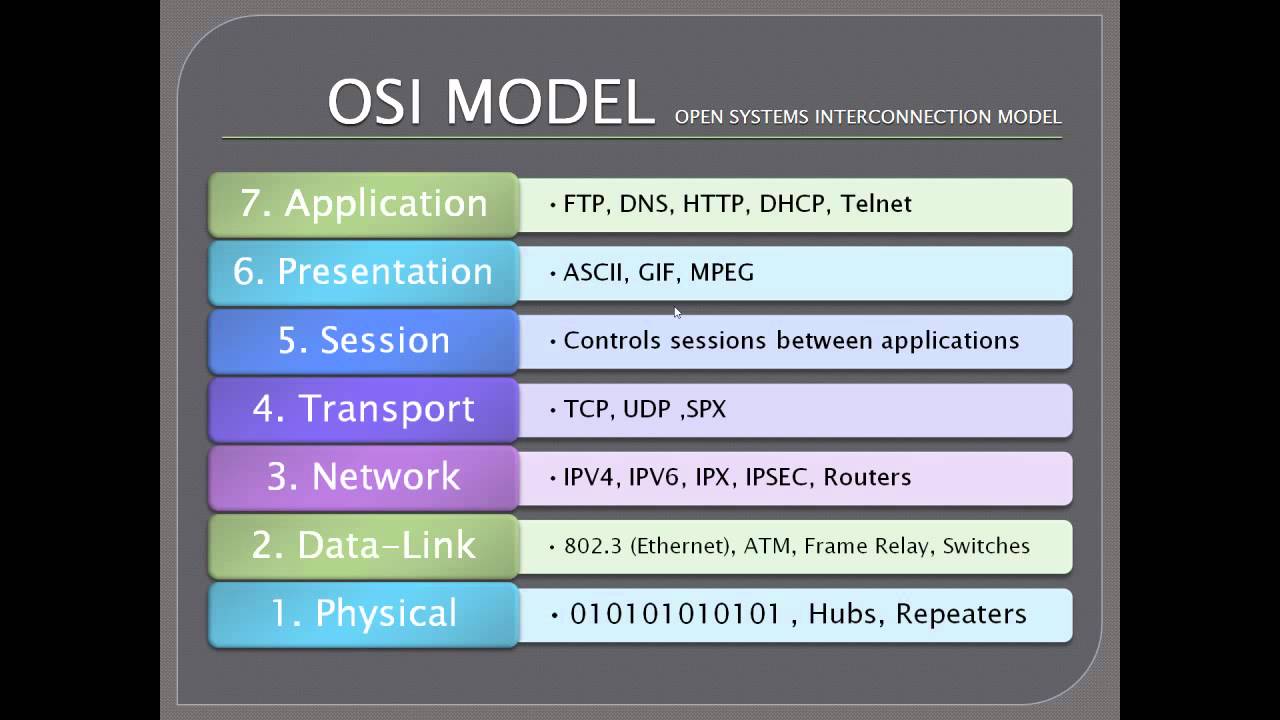 OSI MODEL OPEN SYSTEMS INTERCONNECTION MODEL

7. Application
• FTP, DNS, HTTP, DHCP, Telnet

6. Presentation
• ASCII, GIF, MPEG

5. Session
• Controls sessions between applications

4. Transport
• TCP, UDP ,SPX

3. Network
• IPV4, IPV6, IPX, IPSEC, Routers

2. Data-Link
• 802.3 (Ethernet), ATM, Frame Relay, Switches

1. Physical
• 010101010101 , Hubs, Repeaters